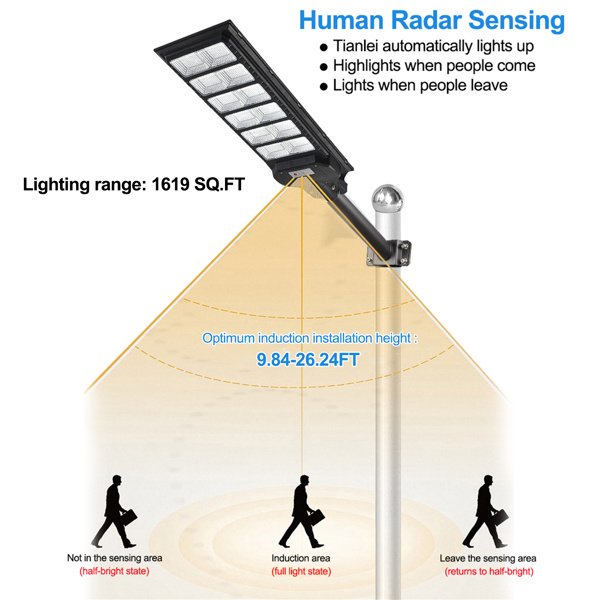 Human Radar Sensing
● Tianlei automatically lights up
● Highlights when people come
● Lights when people leave

Lighting range: 1619 SQ.FT

Optimum induction installation height :
9.84-26.24FT

Not in the sensing area
(half-bright state)

Induction area
(full light state)

Leave the sensing area
(returns to half-bright)